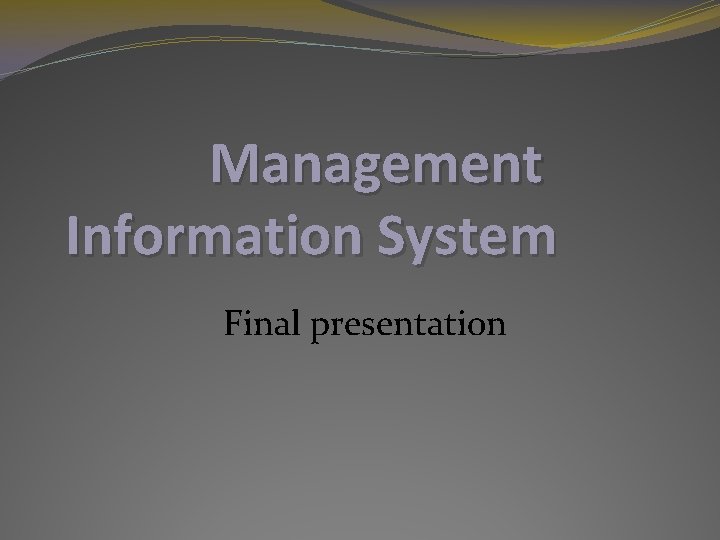 Management Information System

Final presentation